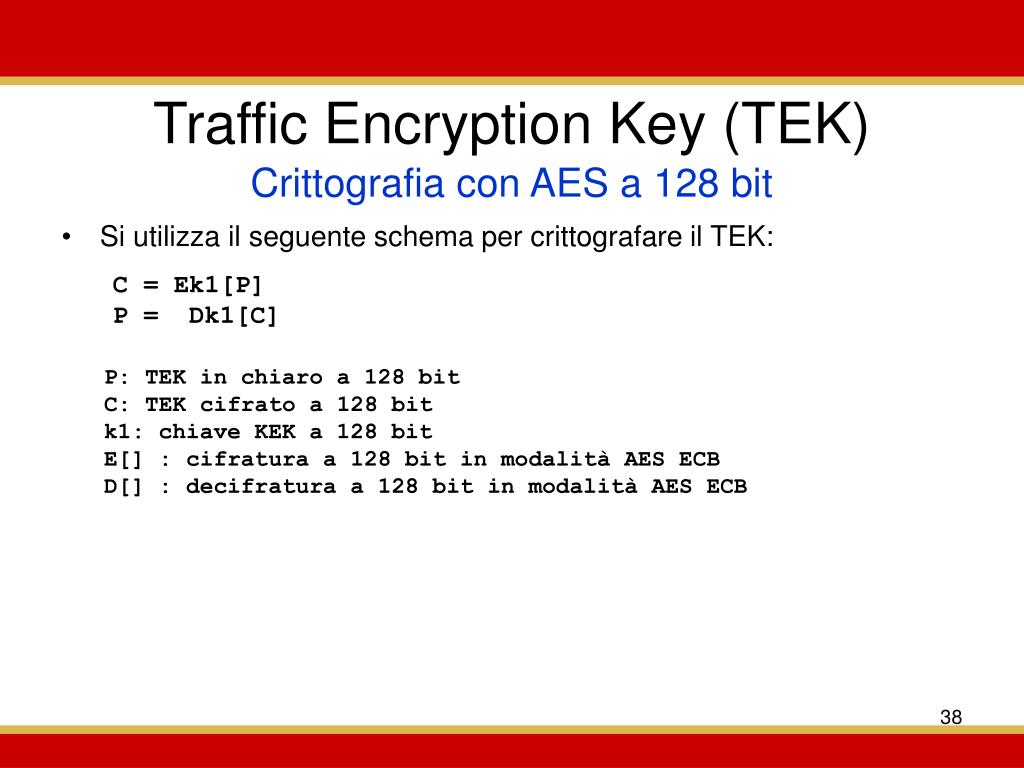 Traffic Encryption Key (TEK)
Crittografia con AES a 128 bit

• Si utilizza il seguente schema per crittografare il TEK:

C = Ek1[P]
P = Dk1[C]

P: TEK in chiaro a 128 bit
C: TEK cifrato a 128 bit
k1: chiave KEK a 128 bit
E[] : cifratura a 128 bit in modalità AES ECB
D[] : decifratura a 128 bit in modalità AES ECB

38